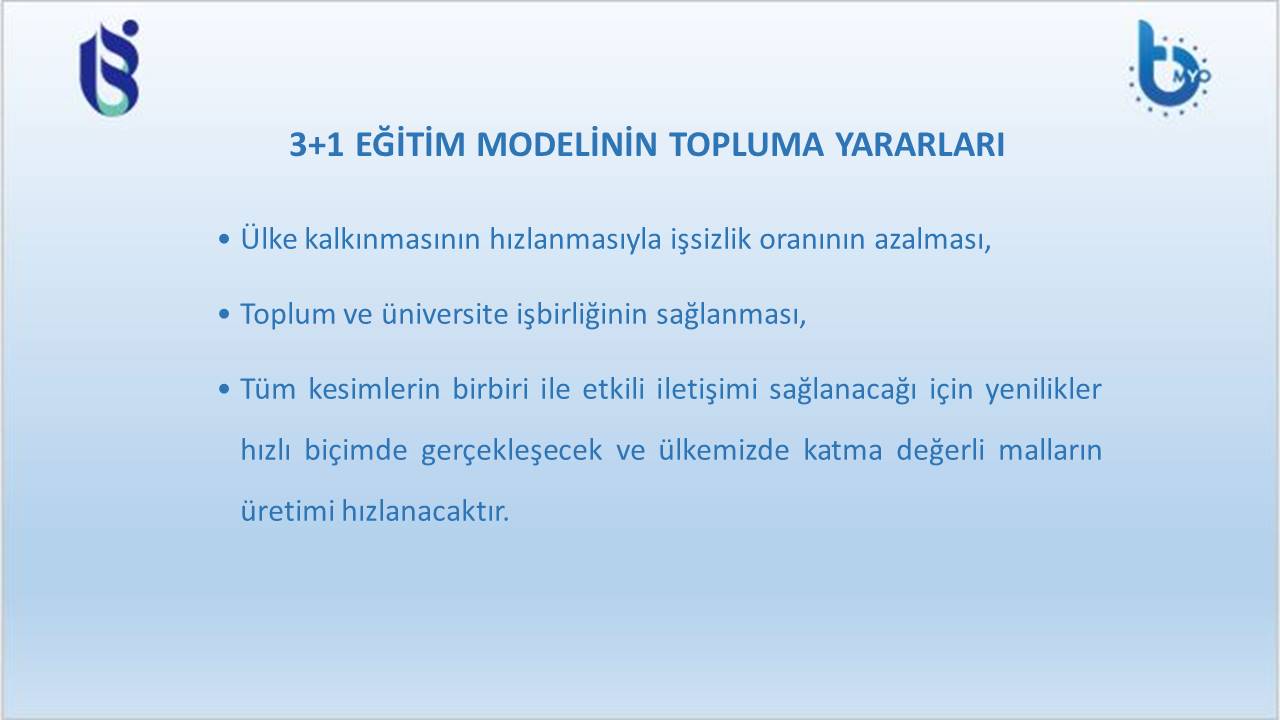 MYO

3+1 EĞİTİM MODELİNİN TOPLUMA YARARLARI

• Ülke kalkınmasının hızlanmasıyla işsizlik oranının azalması,

• Toplum ve üniversite işbirliğinin sağlanması,

• Tüm kesimlerin birbiri ile etkili iletişimi sağlanacağı için yenilikler hızlı biçimde gerçekleşecek ve ülkemizde katma değerli malların üretimi hızlanacaktır.